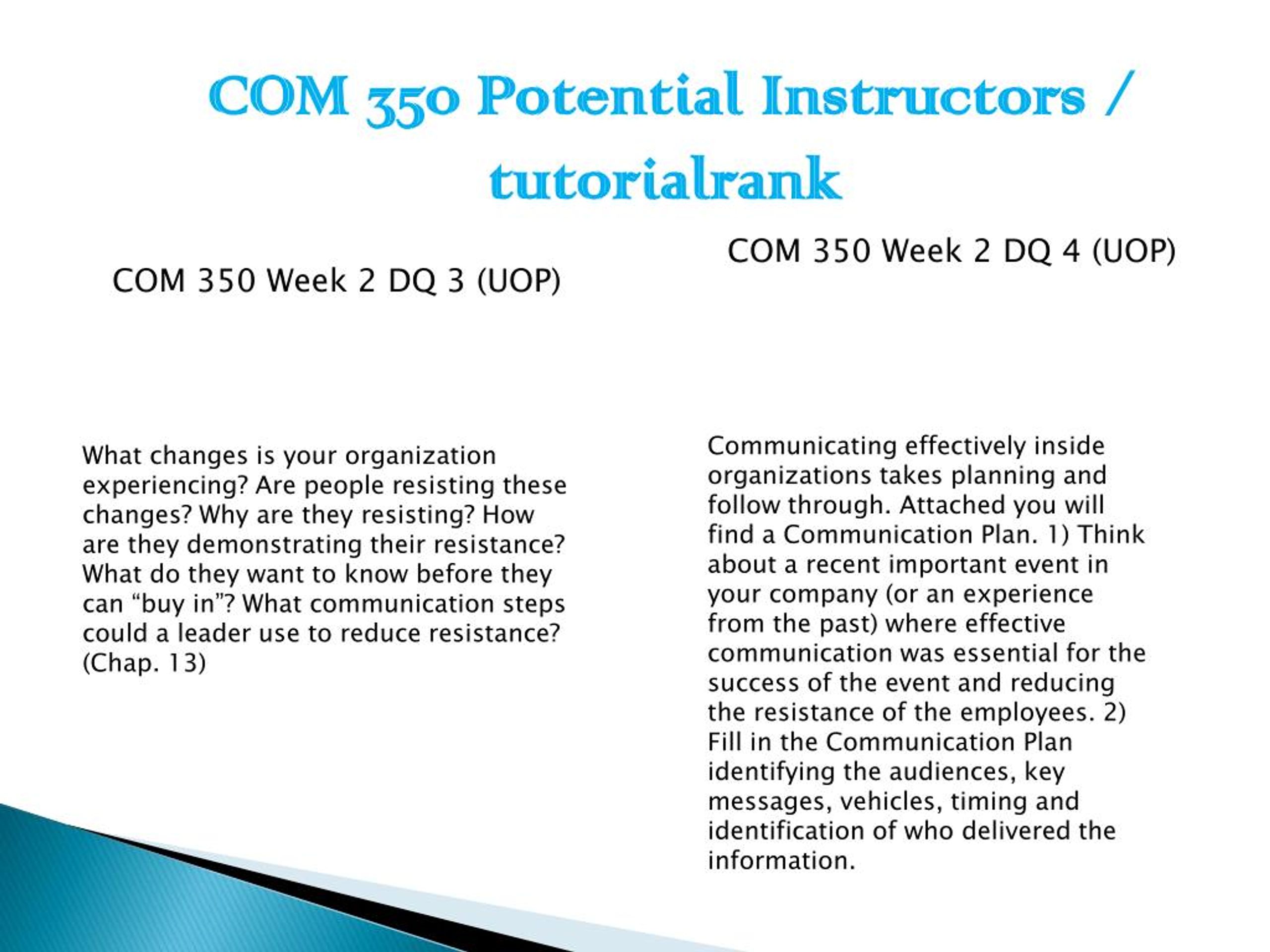 COM 350 Potential Instructors / tutorialrank

COM 350 Week 2 DQ 3 (UOP)

What changes is your organization experiencing? Are people resisting these changes? Why are they resisting? How are they demonstrating their resistance? What do they want to know before they can “buy in”? What communication steps could a leader use to reduce resistance? (Chap. 13)

COM 350 Week 2 DQ 4 (UOP)

Communicating effectively inside organizations takes planning and follow through. Attached you will find a Communication Plan. 1) Think about a recent important event in your company (or an experience from the past) where effective communication was essential for the success of the event and reducing the resistance of the employees. 2) Fill in the Communication Plan identifying the audiences, key messages, vehicles, timing and identification of who delivered the information.